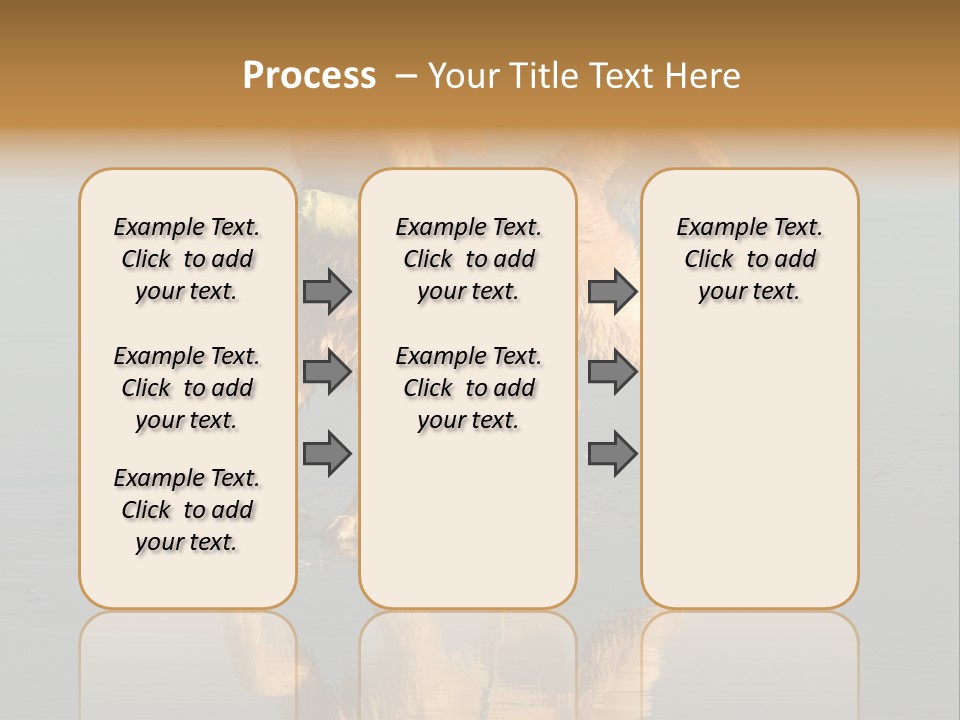 Process – Your Title Text Here

Example Text. Click to add your text.

Example Text. Click to add your text.

Example Text. Click to add your text.

Example Text. Click to add your text.

Example Text. Click to add your text.

Example Text. Click to add your text.